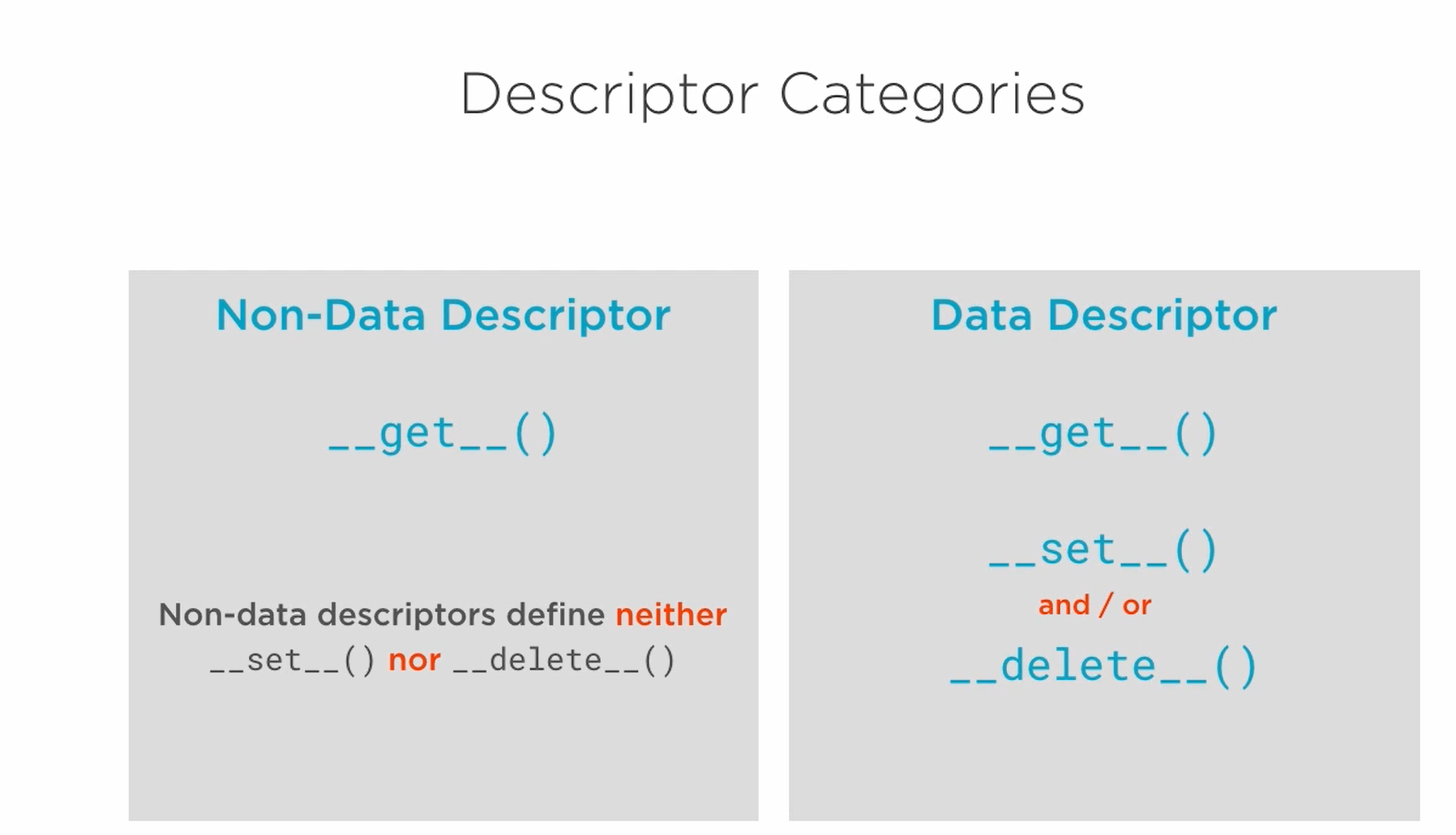 Descriptor Categories

Non-Data Descriptor

__get__()

Non-data descriptors define neither __set__() nor __delete__()

Data Descriptor

__get__()

__set__()

and / or

__delete__()